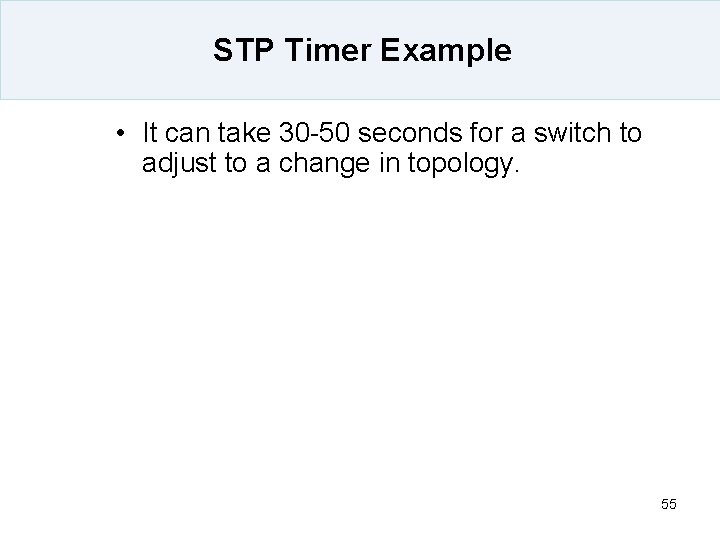 STP Timer Example

• It can take 30-50 seconds for a switch to adjust to a change in topology.

55